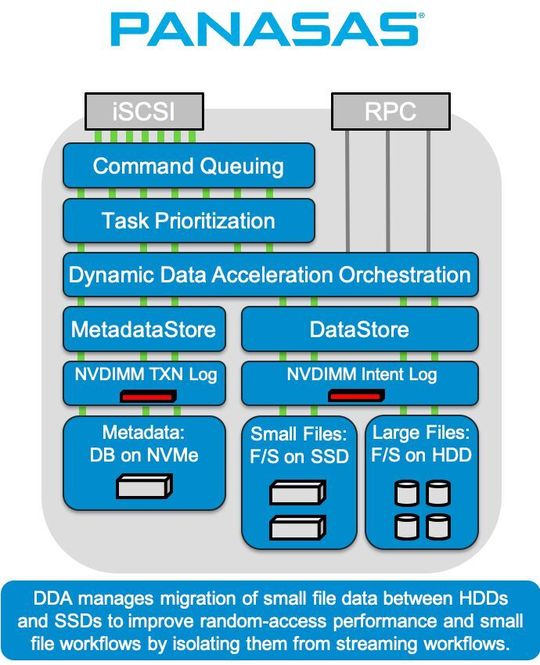 PANASAS®

iSCSI

RPC

Command Queuing

Task Prioritization

Dynamic Data Acceleration Orchestration

MetadataStore

DataStore

NVDIMM TXN Log

NVDIMM Intent Log

Metadata: DB on NVMe

Small Files: F/S on SSD

Large Files: F/S on HDD

DDA manages migration of small file data between HDDs and SSDs to improve random-access performance and small file workflows by isolating them from streaming workflows.